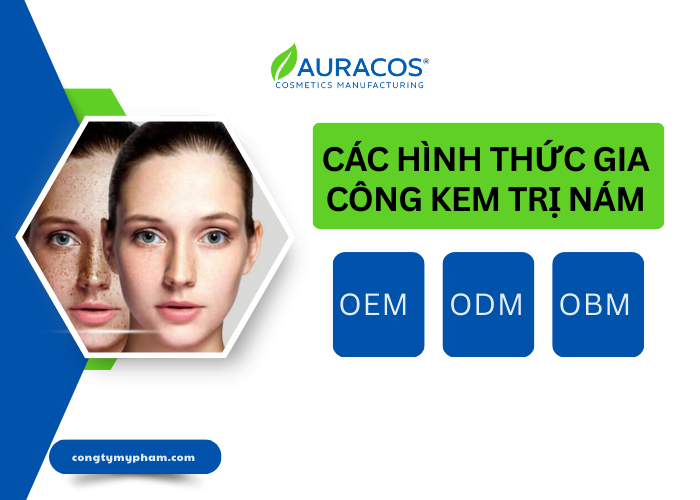 AURACOS®
COSMETICS MANUFACTURING

CÁC HÌNH THỨC GIA CÔNG KEM TRỊ NÁM

OEM

ODM

OBM

congtymypham.com